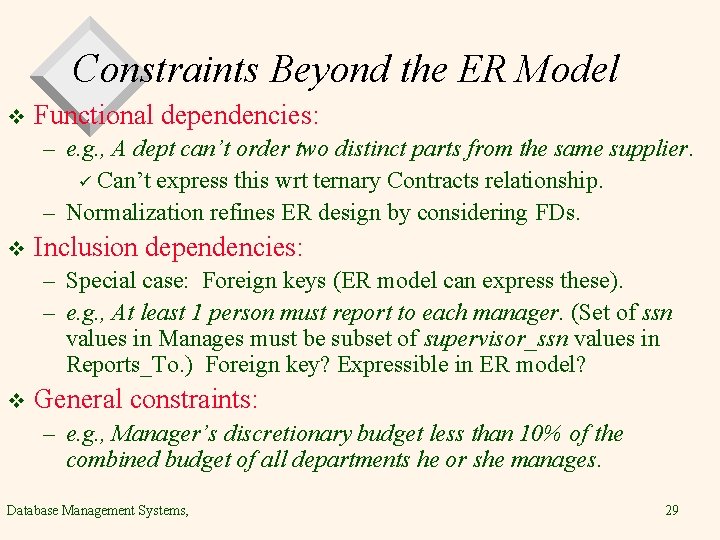 Constraints Beyond the ER Model

❖ Functional dependencies:

– e.g., A dept can't order two distinct parts from the same supplier.

✓ Can't express this wrt ternary Contracts relationship.

– Normalization refines ER design by considering FDs.

❖ Inclusion dependencies:

– Special case: Foreign keys (ER model can express these).

– e.g., At least 1 person must report to each manager. (Set of ssn values in Manages must be subset of supervisor_ssn values in Reports_To.) Foreign key? Expressible in ER model?

❖ General constraints:

– e.g., Manager's discretionary budget less than 10% of the combined budget of all departments he or she manages.

Database Management Systems,

29